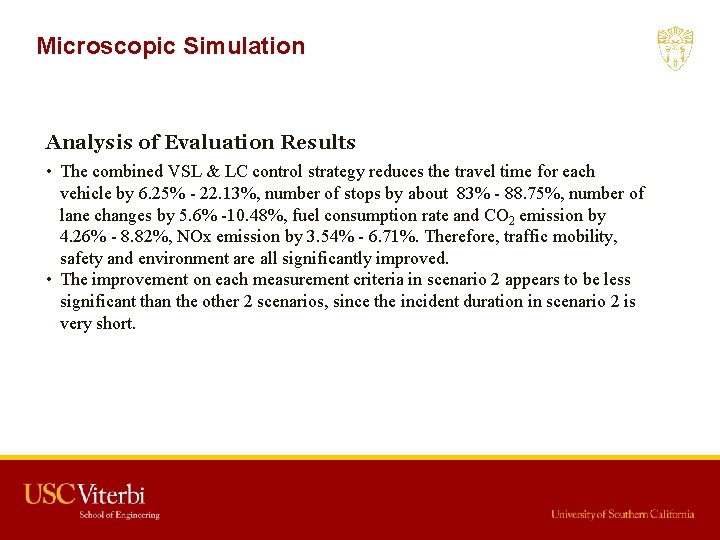 Microscopic Simulation

Analysis of Evaluation Results

• The combined VSL & LC control strategy reduces the travel time for each vehicle by 6.25% - 22.13%, number of stops by about 83% - 88.75%, number of lane changes by 5.6% -10.48%, fuel consumption rate and $CO_2$ emission by 4.26% - 8.82%, NOx emission by 3.54% - 6.71%. Therefore, traffic mobility, safety and environment are all significantly improved.
• The improvement on each measurement criteria in scenario 2 appears to be less significant than the other 2 scenarios, since the incident duration in scenario 2 is very short.

USC Viterbi
School of Engineering

University of Southern California